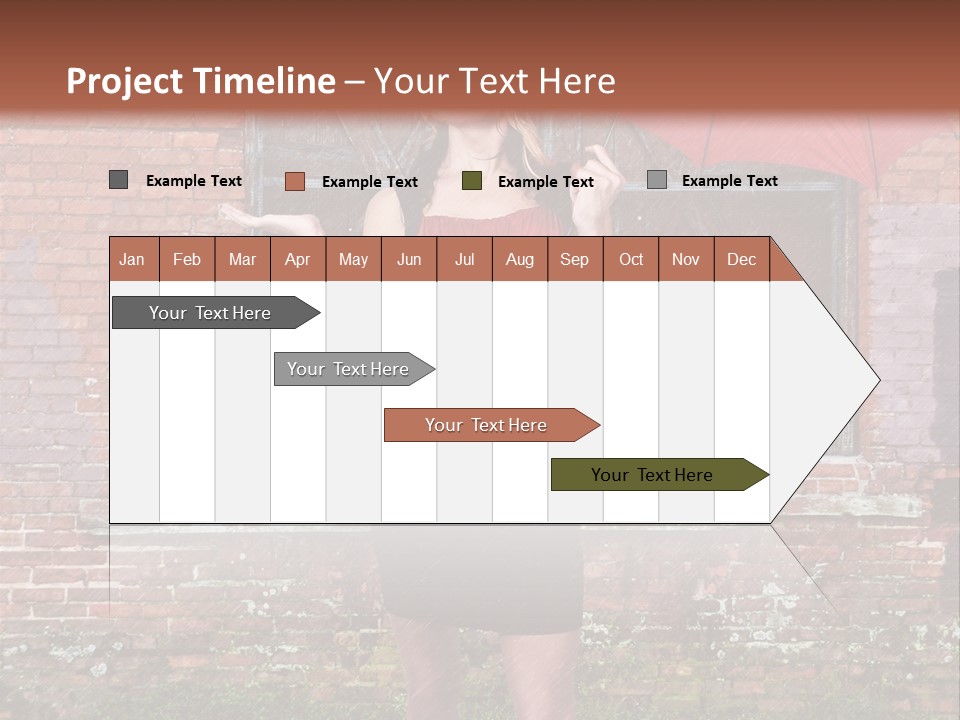 Project Timeline – Your Text Here

Example Text
Example Text
Example Text
Example Text

| Jan | Feb | Mar | Apr | May | Jun | Jul | Aug | Sep | Oct | Nov | Dec |
|---|---|---|---|---|---|---|---|---|---|---|---|

Your Text Here

Your Text Here

Your Text Here

Your Text Here